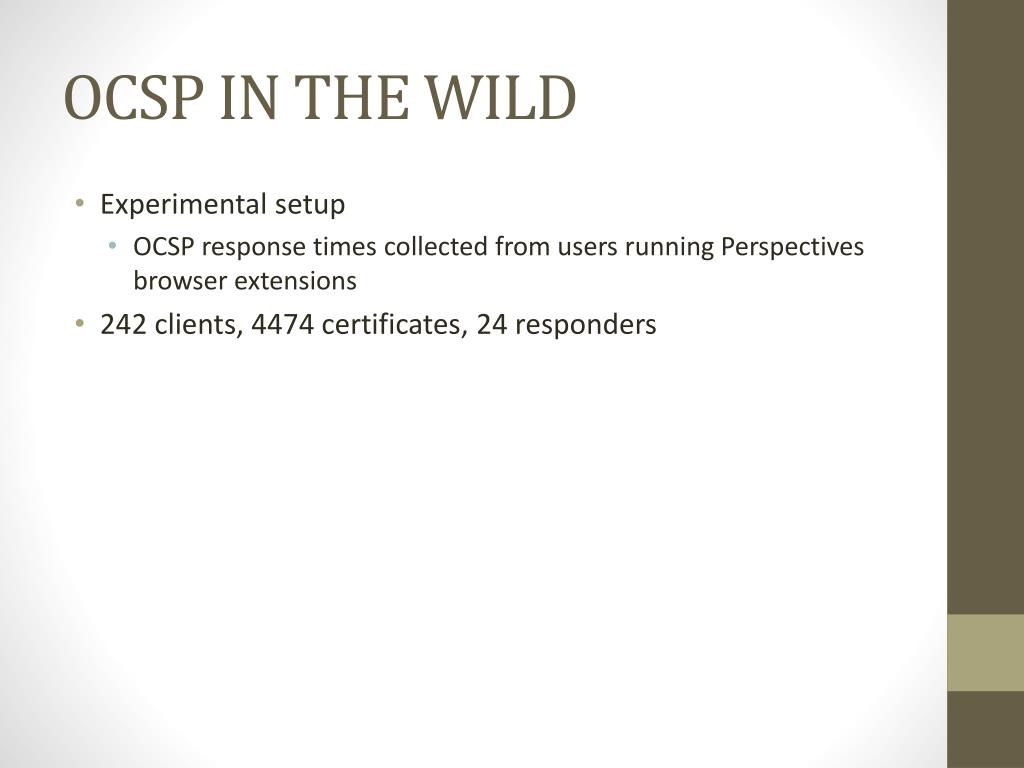 OCSP IN THE WILD

• Experimental setup
  • OCSP response times collected from users running Perspectives browser extensions
• 242 clients, 4474 certificates, 24 responders